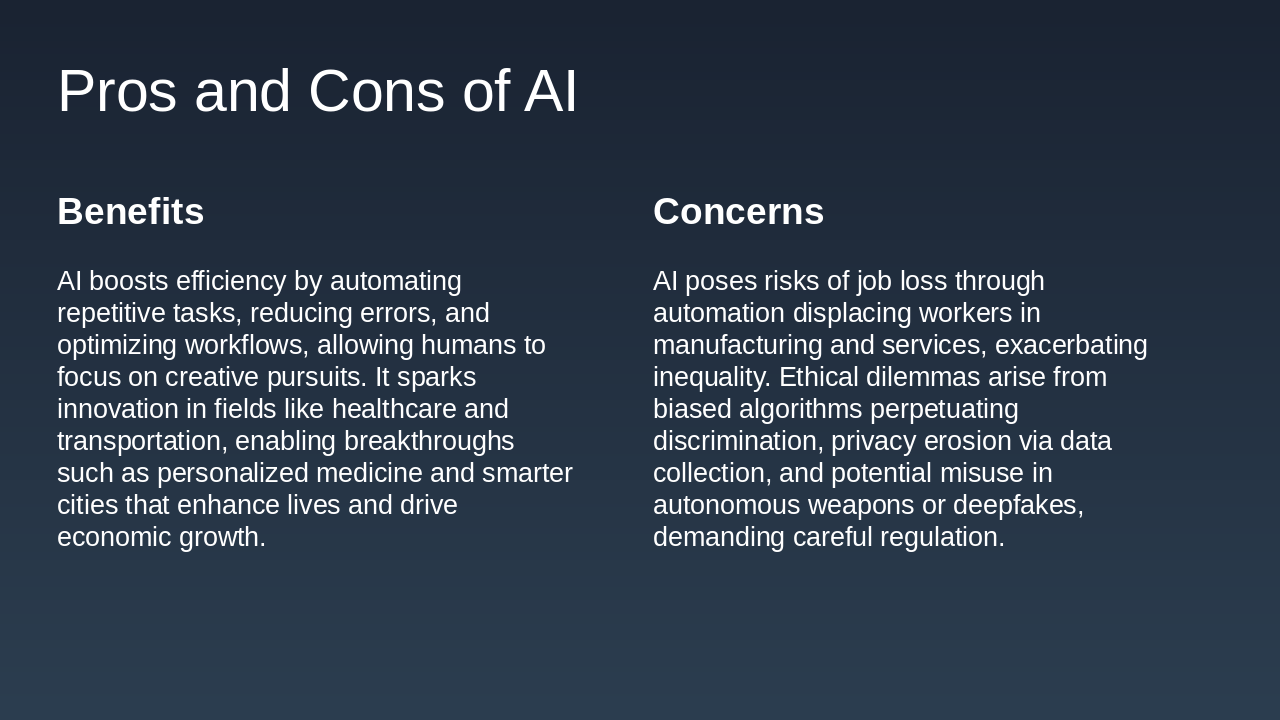 Pros and Cons of AI

Benefits

AI boosts efficiency by automating repetitive tasks, reducing errors, and optimizing workflows, allowing humans to focus on creative pursuits. It sparks innovation in fields like healthcare and transportation, enabling breakthroughs such as personalized medicine and smarter cities that enhance lives and drive economic growth.

Concerns

AI poses risks of job loss through automation displacing workers in manufacturing and services, exacerbating inequality. Ethical dilemmas arise from biased algorithms perpetuating discrimination, privacy erosion via data collection, and potential misuse in autonomous weapons or deepfakes, demanding careful regulation.